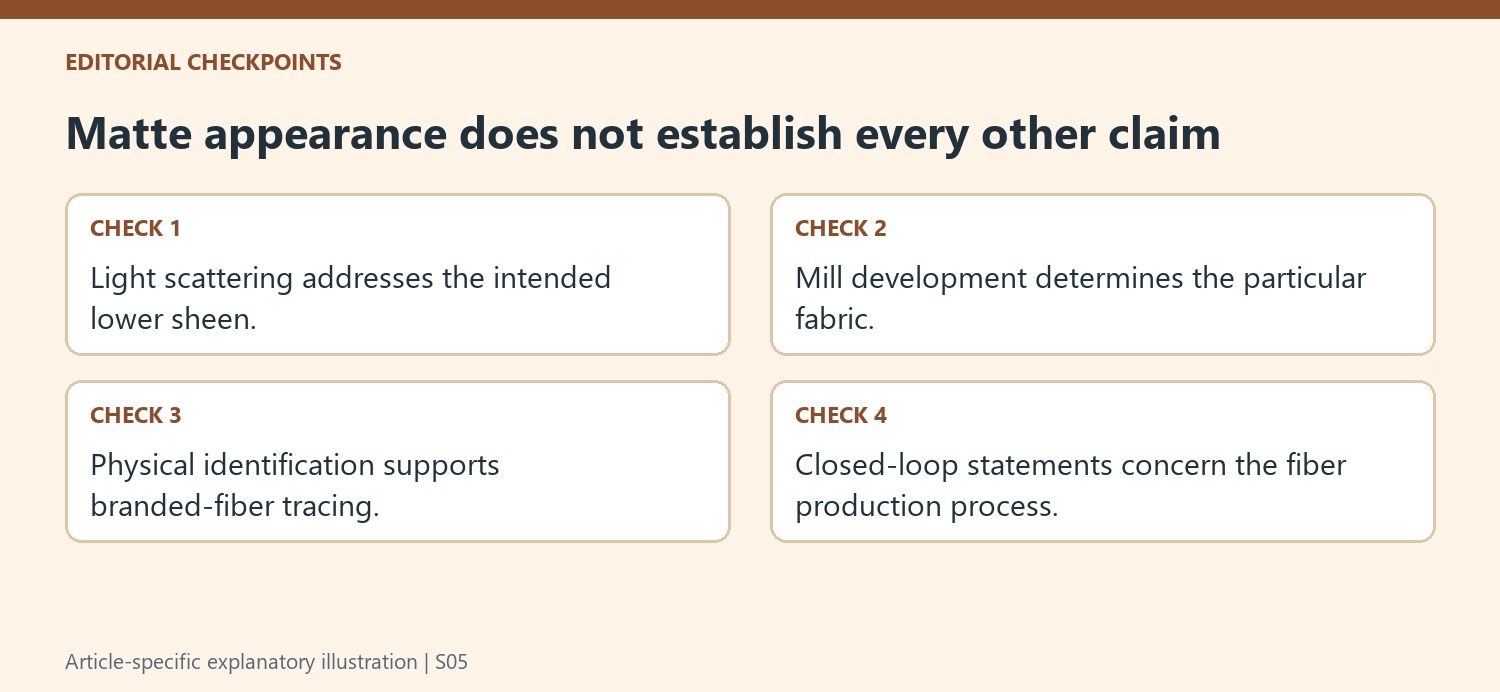 EDITORIAL CHECKPOINTS

Matte appearance does not establish every other claim

CHECK 1

Light scattering addresses the intended lower sheen.

CHECK 2

Mill development determines the particular fabric.

CHECK 3

Physical identification supports branded-fiber tracing.

CHECK 4

Closed-loop statements concern the fiber production process.

Article-specific explanatory illustration | S05